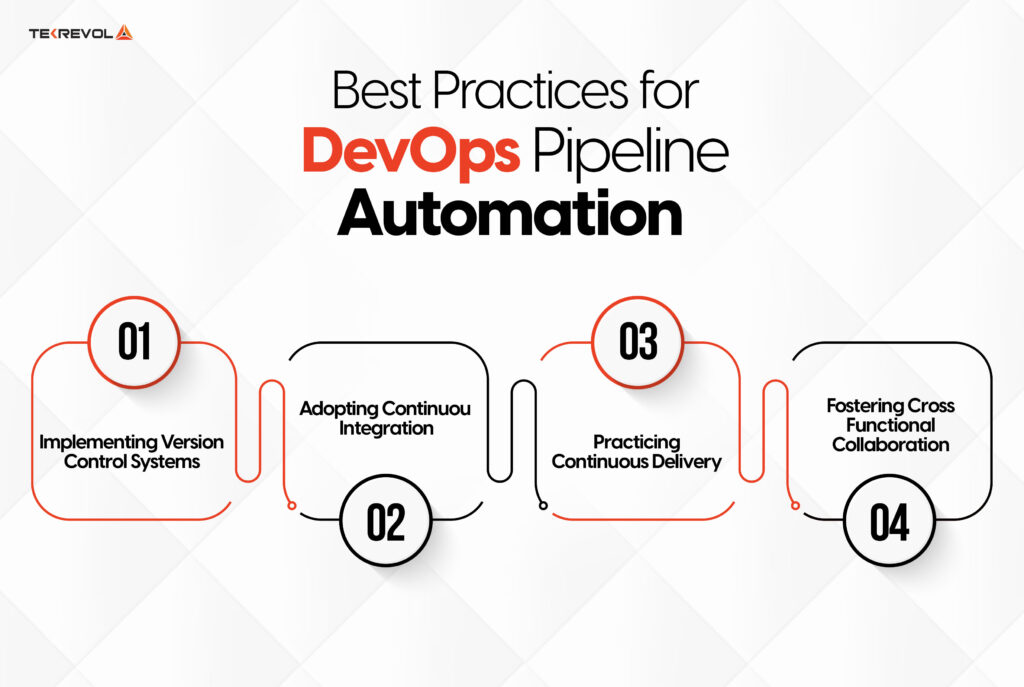 TEKREVOL

Best Practices for
DevOps Pipeline
Automation

01
Implementing Version Control Systems

Adopting Continuou Integration
02

03
Practicing Continuous Delivery

Fostering Cross Functional Collaboration
04